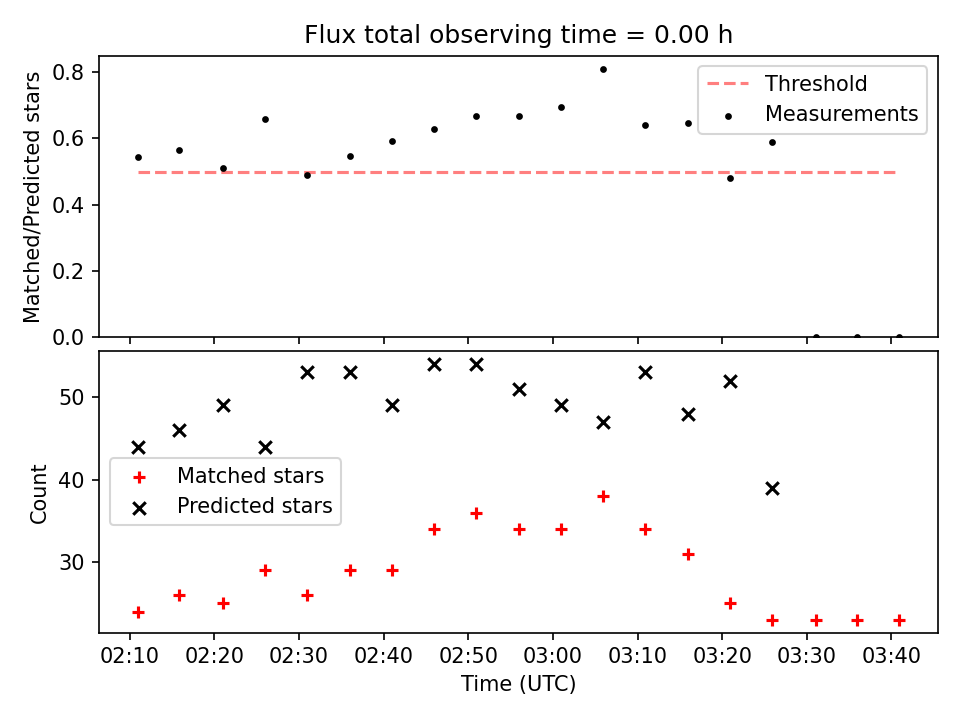 Flux total observing time = 0.00 h

Matched/Predicted stars

0.8
0.6
0.4
0.2
0.0

Threshold
Measurements

Count

50
40
30

Matched stars
Predicted stars

02:10 02:20 02:30 02:40 02:50 03:00 03:10 03:20 03:30 03:40

Time (UTC)